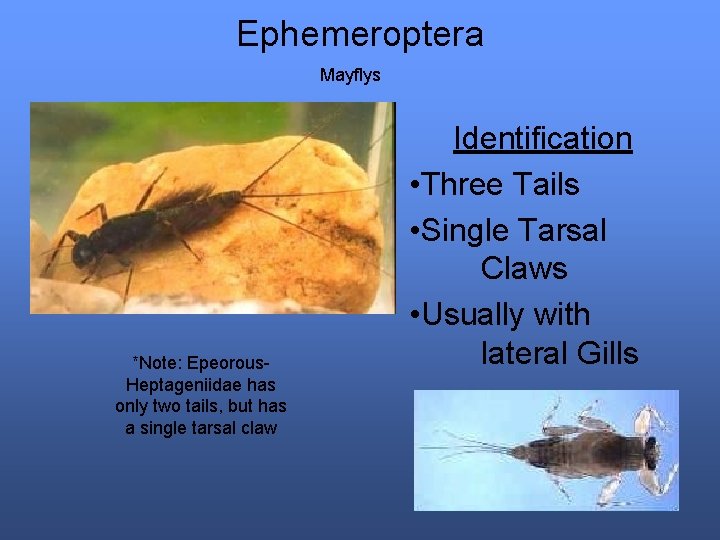 Ephemeroptera

Mayflys

Identification

•Three Tails

•Single Tarsal Claws

•Usually with lateral Gills

*Note: Epeorous-Heptageniidae has only two tails, but has a single tarsal claw